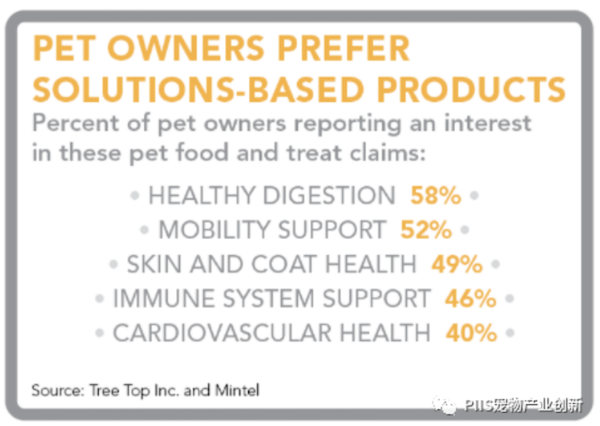 PET OWNERS PREFER SOLUTIONS-BASED PRODUCTS

Percent of pet owners reporting an interest in these pet food and treat claims:

• HEALTHY DIGESTION 58% •
• MOBILITY SUPPORT 52% •
• SKIN AND COAT HEALTH 49% •
• IMMUNE SYSTEM SUPPORT 46% •
• CARDIOVASCULAR HEALTH 40% •

Source: Tree Top Inc. and Mintel

PIIS宠物产业创新